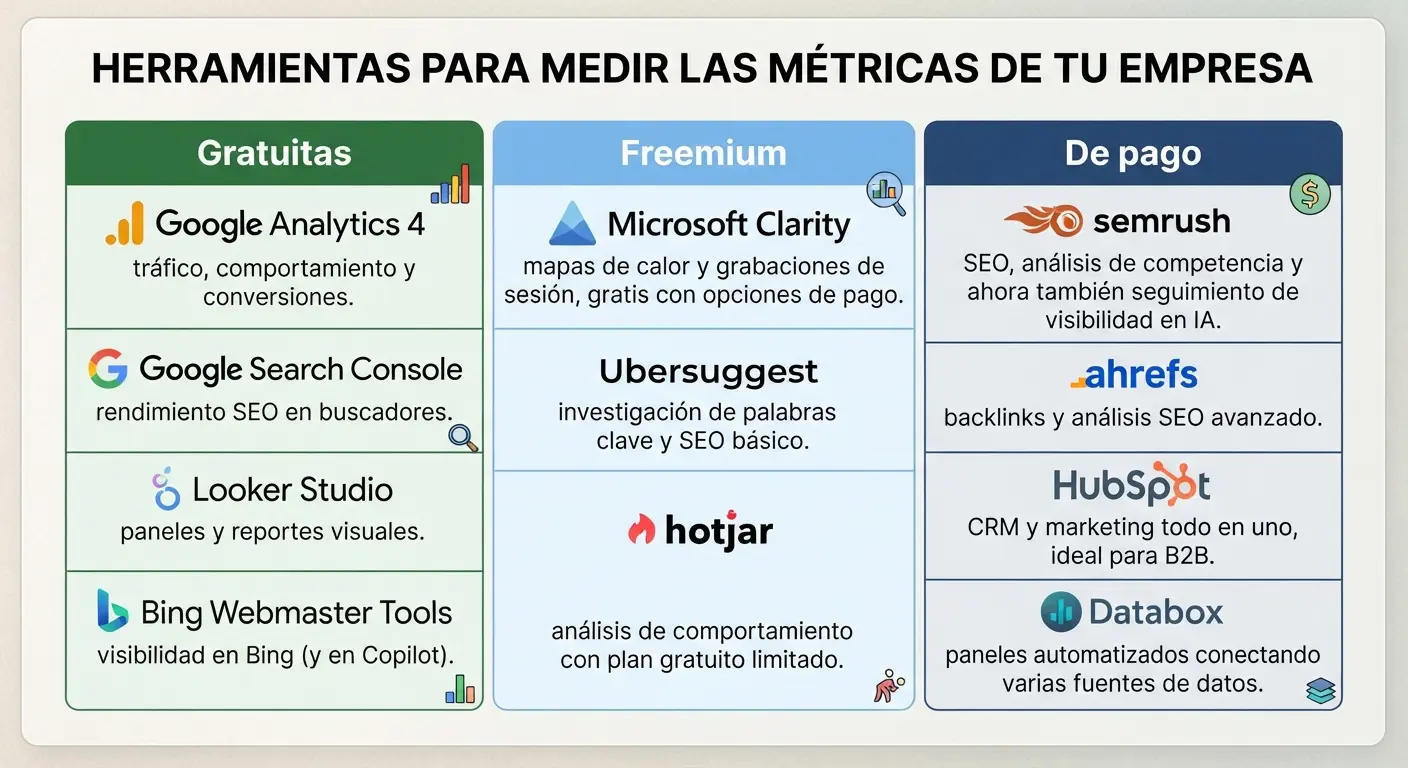 HERRAMIENTAS PARA MEDIR LAS MÉTRICAS DE TU EMPRESA

Gratuitas

Google Analytics 4
tráfico, comportamiento y conversiones.

Google Search Console
rendimiento SEO en buscadores.

Looker Studio
paneles y reportes visuales.

Bing Webmaster Tools
visibilidad en Bing (y en Copilot).

Freemium

Microsoft Clarity
mapas de calor y grabaciones de sesión, gratis con opciones de pago.

Ubersuggest
investigación de palabras clave y SEO básico.

hotjar
análisis de comportamiento con plan gratuito limitado.

De pago

semrush
SEO, análisis de competencia y ahora también seguimiento de visibilidad en IA.

ahrefs
backlinks y análisis SEO avanzado.

HubSpot
CRM y marketing todo en uno, ideal para B2B.

Databox
paneles automatizados conectando varias fuentes de datos.